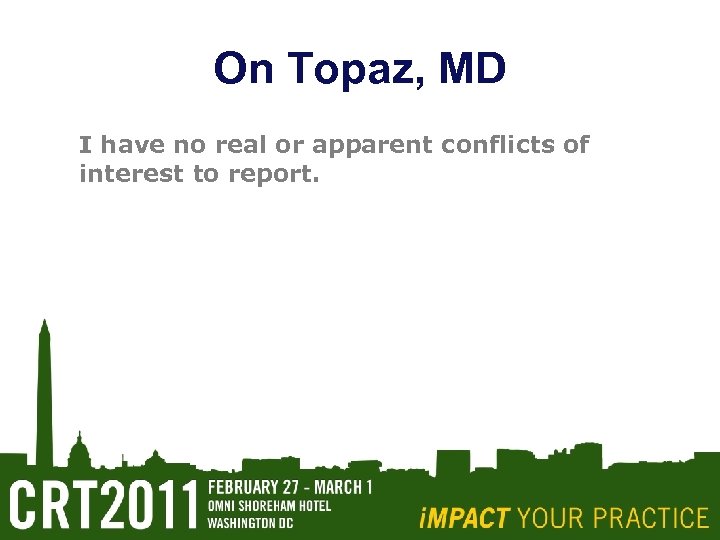 On Topaz, MD

I have no real or apparent conflicts of interest to report.

CRT2011 FEBRUARY 27 - MARCH 1
OMNI SHOREHAM HOTEL
WASHINGTON DC

iMPACT YOUR PRACTICE